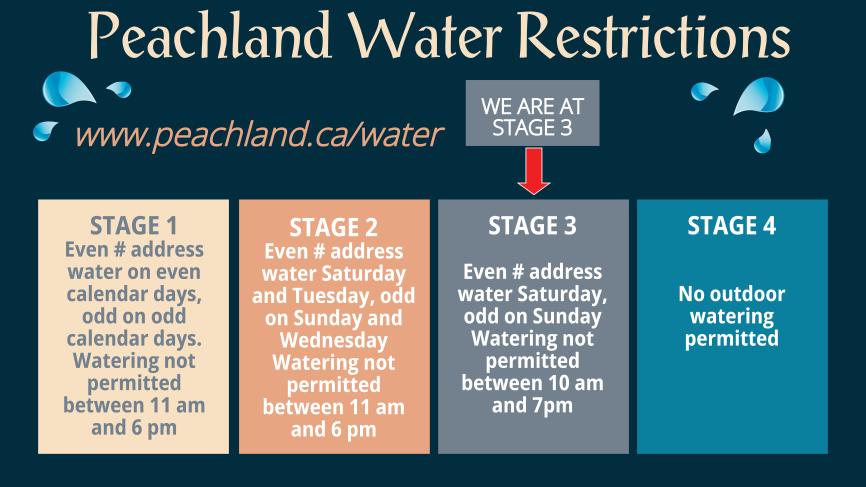 Peachland Water Restrictions

www.peachland.ca/water

WE ARE AT STAGE 3

STAGE 1
Even # address water on even calendar days, odd on odd calendar days. Watering not permitted between 11 am and 6 pm

STAGE 2
Even # address water Saturday and Tuesday, odd on Sunday and Wednesday Watering not permitted between 11 am and 6 pm

STAGE 3
Even # address water Saturday, odd on Sunday Watering not permitted between 10 am and 7pm

STAGE 4
No outdoor watering permitted